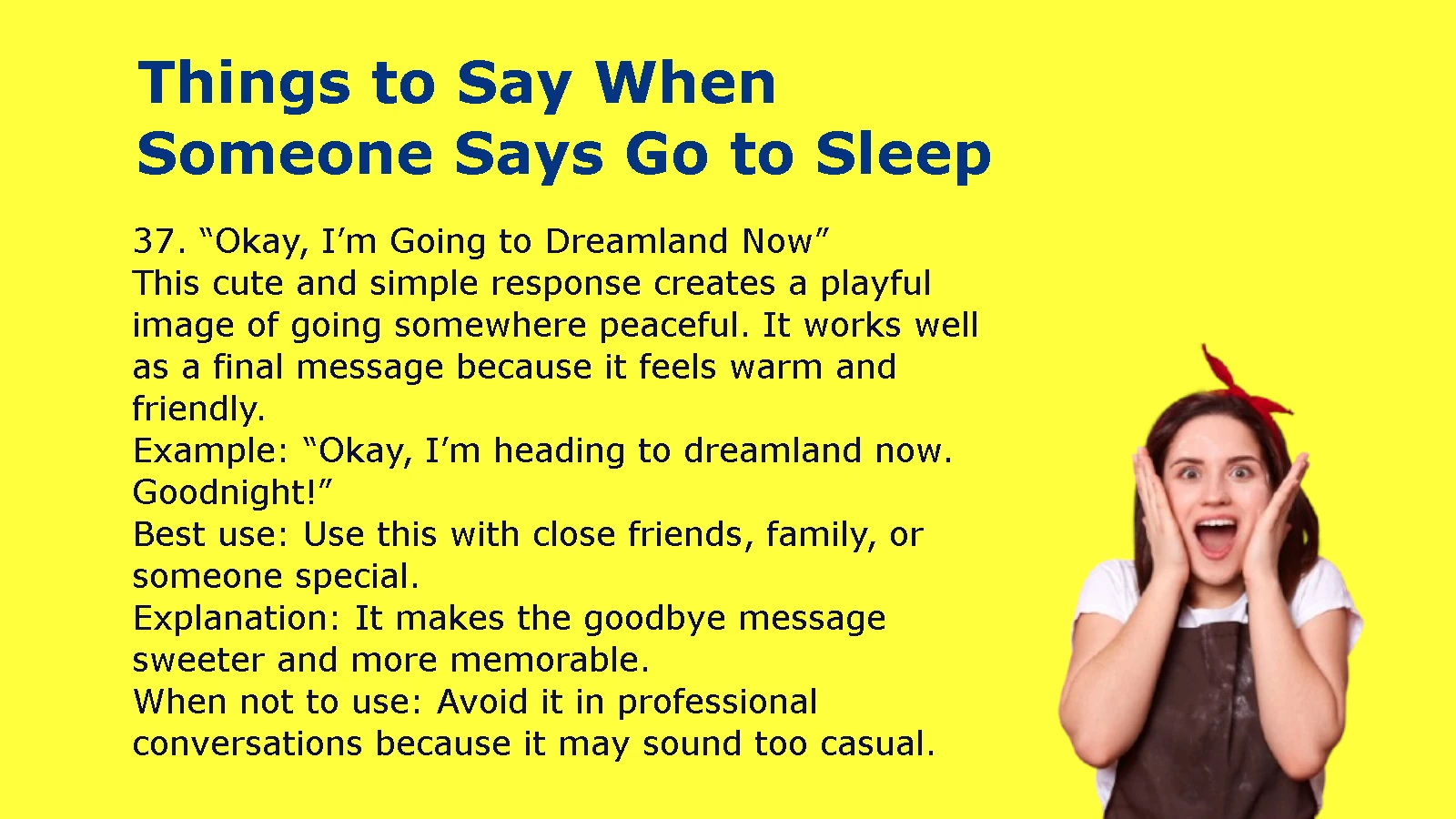 Things to Say When Someone Says Go to Sleep

37. “Okay, I’m Going to Dreamland Now”
This cute and simple response creates a playful image of going somewhere peaceful. It works well as a final message because it feels warm and friendly.
Example: “Okay, I’m heading to dreamland now. Goodnight!”
Best use: Use this with close friends, family, or someone special.
Explanation: It makes the goodbye message sweeter and more memorable.
When not to use: Avoid it in professional conversations because it may sound too casual.